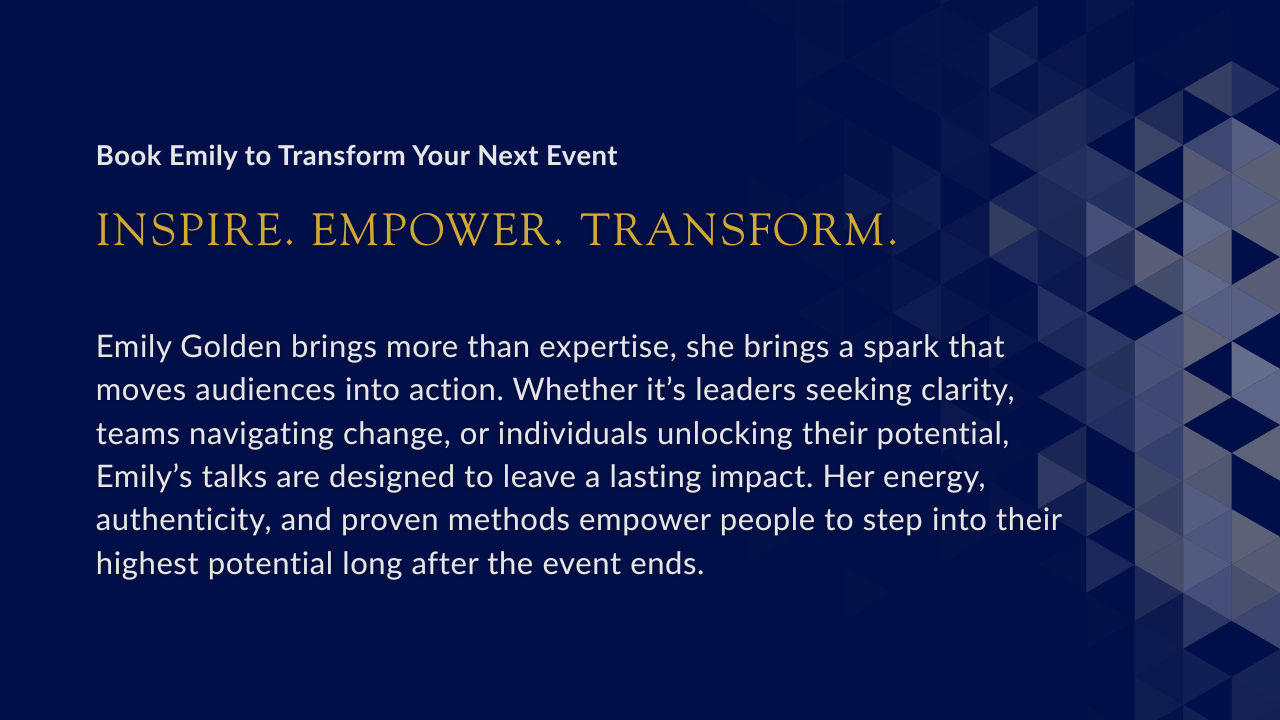 Book Emily to Transform Your Next Event

INSPIRE. EMPOWER. TRANSFORM.

Emily Golden brings more than expertise, she brings a spark that moves audiences into action. Whether it’s leaders seeking clarity, teams navigating change, or individuals unlocking their potential, Emily’s talks are designed to leave a lasting impact. Her energy, authenticity, and proven methods empower people to step into their highest potential long after the event ends.